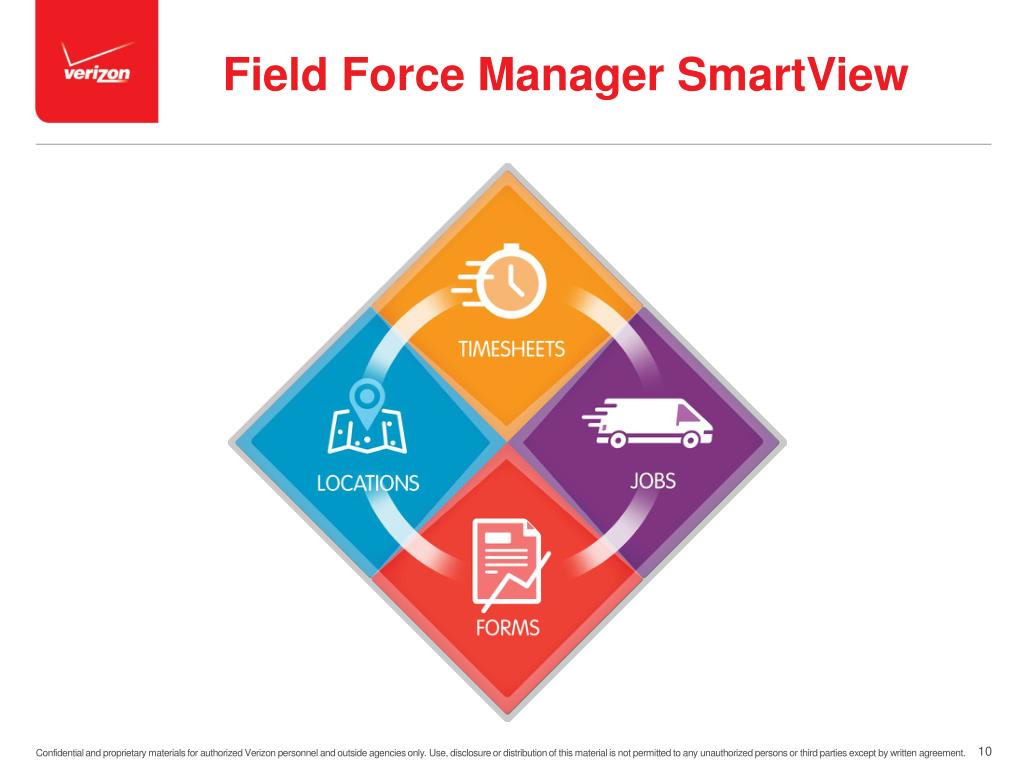 verizon

Field Force Manager SmartView

TIMESHEETS

LOCATIONS

JOBS

FORMS

Confidential and proprietary materials for authorized Verizon personnel and outside agencies only. Use, disclosure or distribution of this material is not permitted to any unauthorized persons or third parties except by written agreement. 10